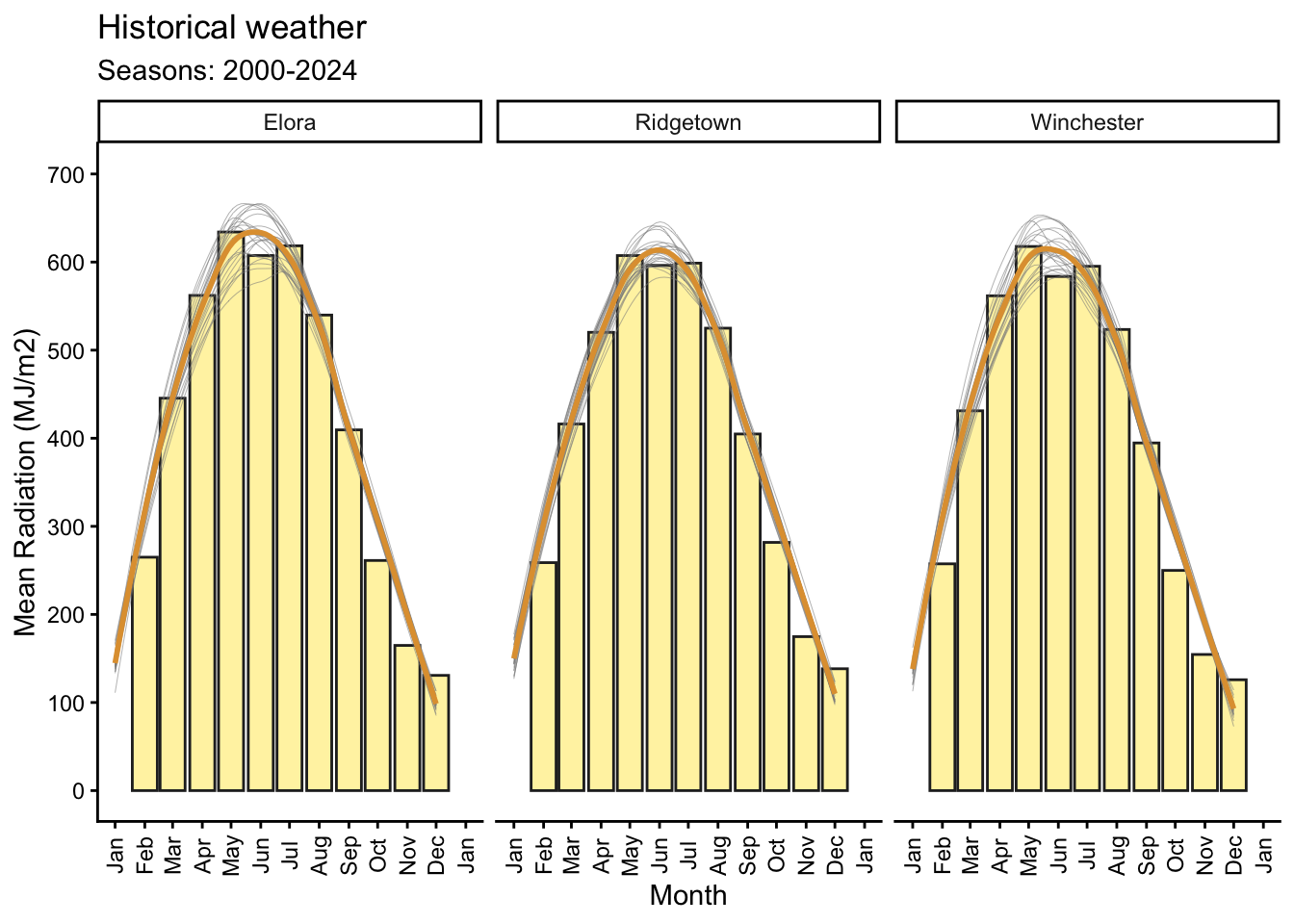 Historical weather
Seasons: 2000-2024

Elora

Ridgetown

Winchester

Mean Radiation (MJ/m2)

700
600
500
400
300
200
100
0

Jan Feb Mar Apr May Jun Jul Aug Sep Oct Nov Dec Jan

Jan Feb Mar Apr May Jun Jul Aug Sep Oct Nov Dec Jan

Jan Feb Mar Apr May Jun Jul Aug Sep Oct Nov Dec Jan

Month